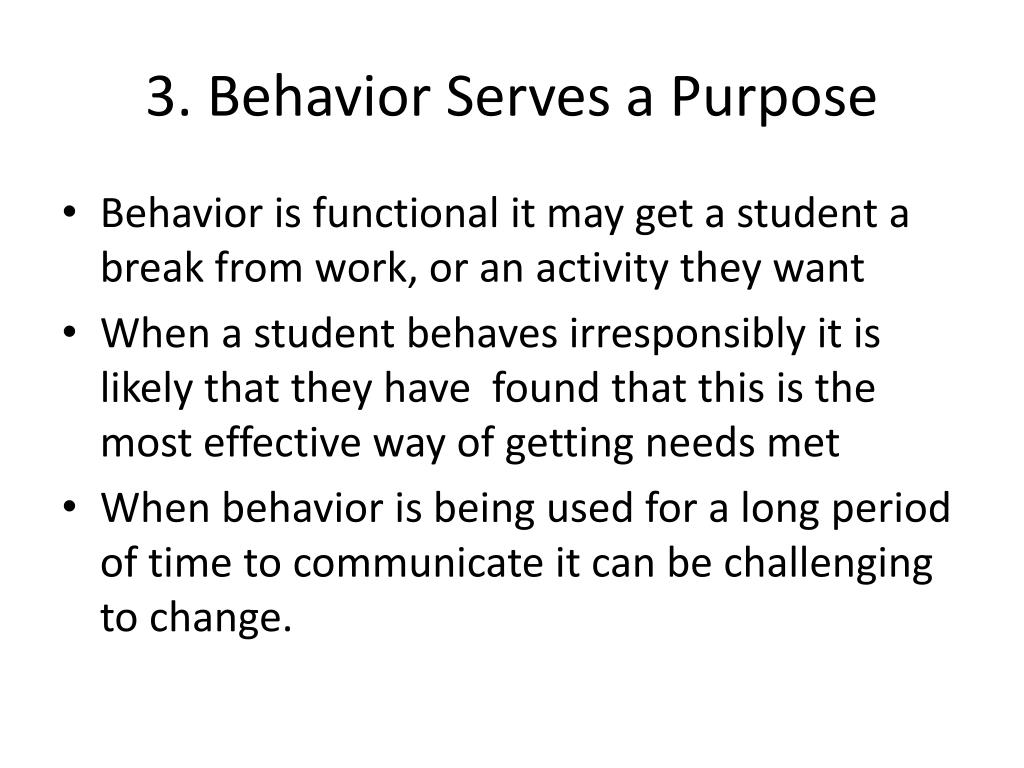 3. Behavior Serves a Purpose

• Behavior is functional it may get a student a break from work, or an activity they want
• When a student behaves irresponsibly it is likely that they have found that this is the most effective way of getting needs met
• When behavior is being used for a long period of time to communicate it can be challenging to change.